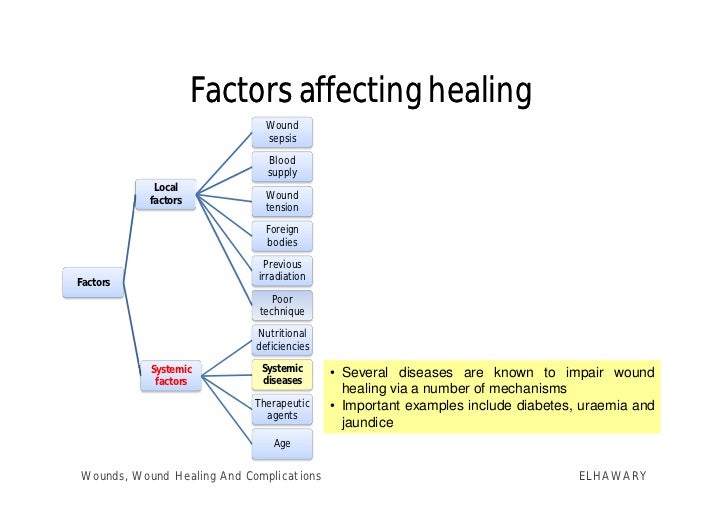 Factors affecting healing

Factors

Local factors

Wound sepsis

Blood supply

Wound tension

Foreign bodies

Previous irradiation

Poor technique

Systemic factors

Nutritional deficiencies

Systemic diseases

Therapeutic agents

Age

• Several diseases are known to impair wound healing via a number of mechanisms
• Important examples include diabetes, uraemia and jaundice

Wounds, Wound Healing And Complications

ELHAWARY